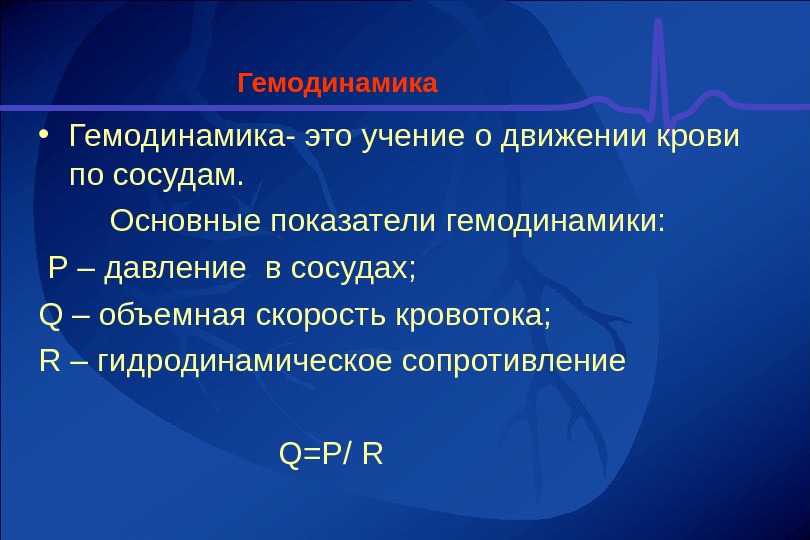 Гемодинамика

• Гемодинамика- это учение о движении крови по сосудам.

Основные показатели гемодинамики:

P – давление в сосудах;

Q – объемная скорость кровотока;

R – гидродинамическое сопротивление

$Q=P/R$